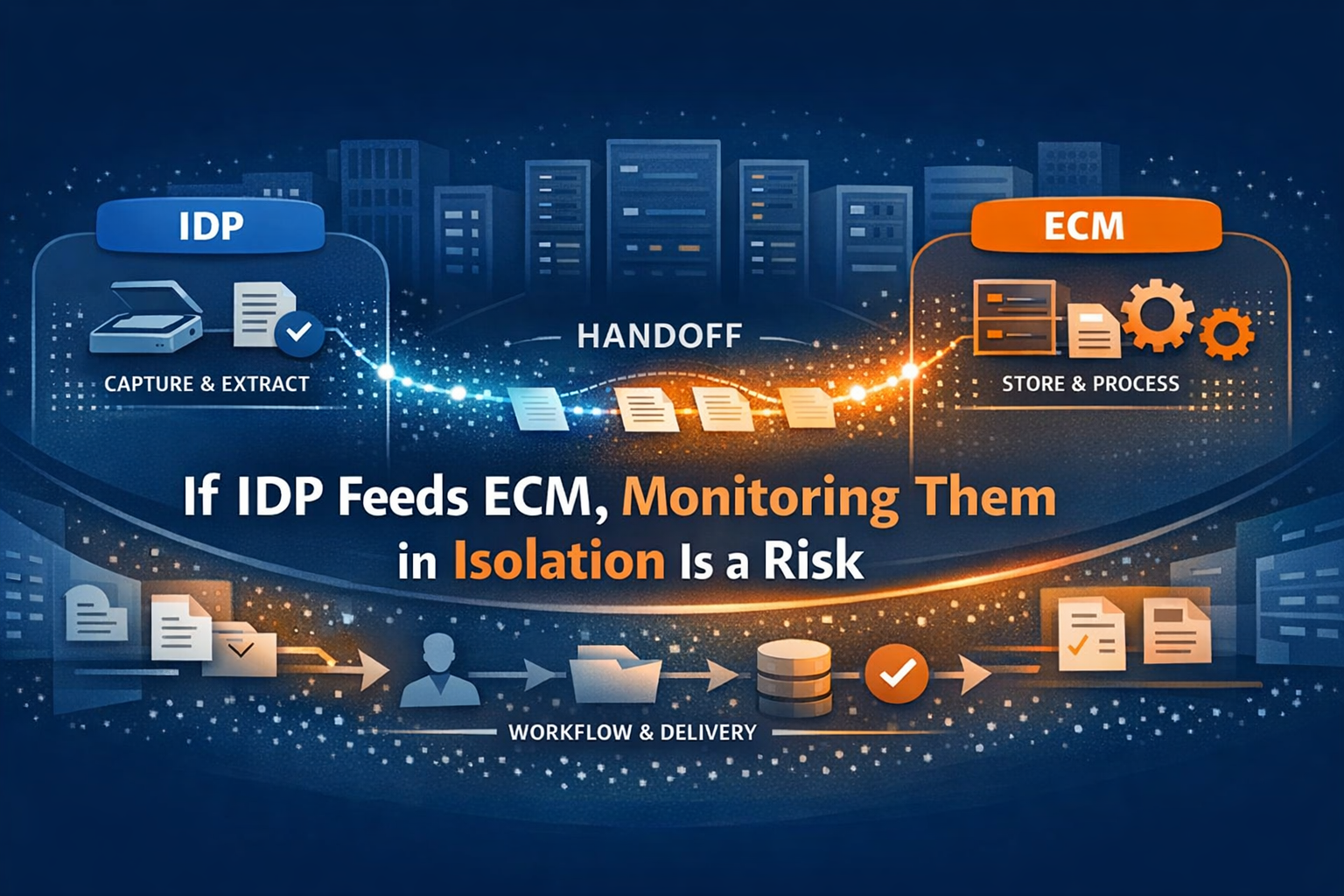 IDP

CAPTURE & EXTRACT

HANDOFF

ECM

STORE & PROCESS

If IDP Feeds ECM, Monitoring Them in Isolation Is a Risk

WORKFLOW & DELIVERY